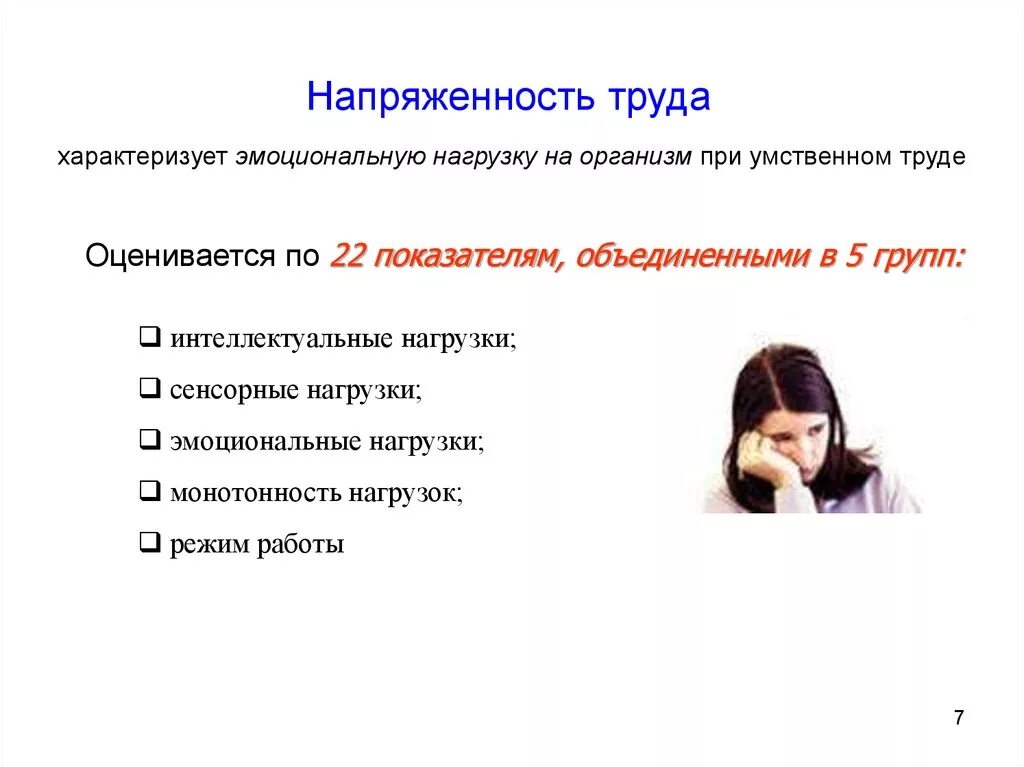 Напряженность труда

характеризует эмоциональную нагрузку на организм при умственном труде

Оценивается по 22 показателям, объединенными в 5 групп:

❑ интеллектуальные нагрузки;

❑ сенсорные нагрузки;

❑ эмоциональные нагрузки;

❑ монотонность нагрузок;

❑ режим работы

7